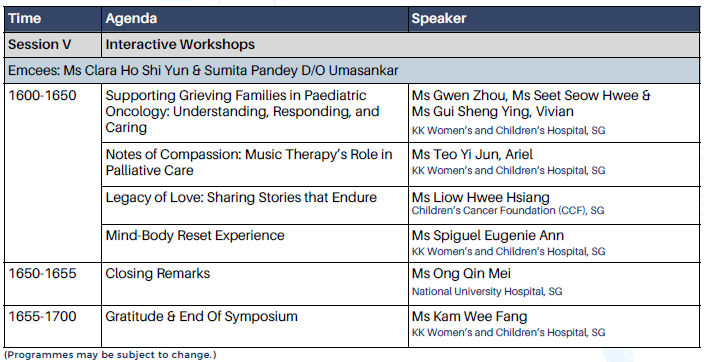 | Time | Agenda | Speaker |
|---|---|---|
| Session V | Interactive Workshops | |
| Emcees: Ms Clara Ho Shi Yun & Sumita Pandey D/O Umasankar | | |
| 1600-1650 | Supporting Grieving Families in Paediatric Oncology: Understanding, Responding, and Caring | Ms Gwen Zhou, Ms Seet Seow Hwee & Ms Gui Sheng Ying, Vivian KK Women's and Children's Hospital, SG |
| | Notes of Compassion: Music Therapy's Role in Palliative Care | Ms Teo Yi Jun, Ariel KK Women's and Children's Hospital, SG |
| | Legacy of Love: Sharing Stories that Endure | Ms Liow Hwee Hsiang Children's Cancer Foundation (CCF), SG |
| | Mind-Body Reset Experience | Ms Spiguel Eugenie Ann KK Women's and Children's Hospital, SG |
| 1650-1655 | Closing Remarks | Ms Ong Qin Mei National University Hospital, SG |
| 1655-1700 | Gratitude & End Of Symposium | Ms Kam Wee Fang KK Women's and Children's Hospital, SG |

(Programmes may be subject to change.)